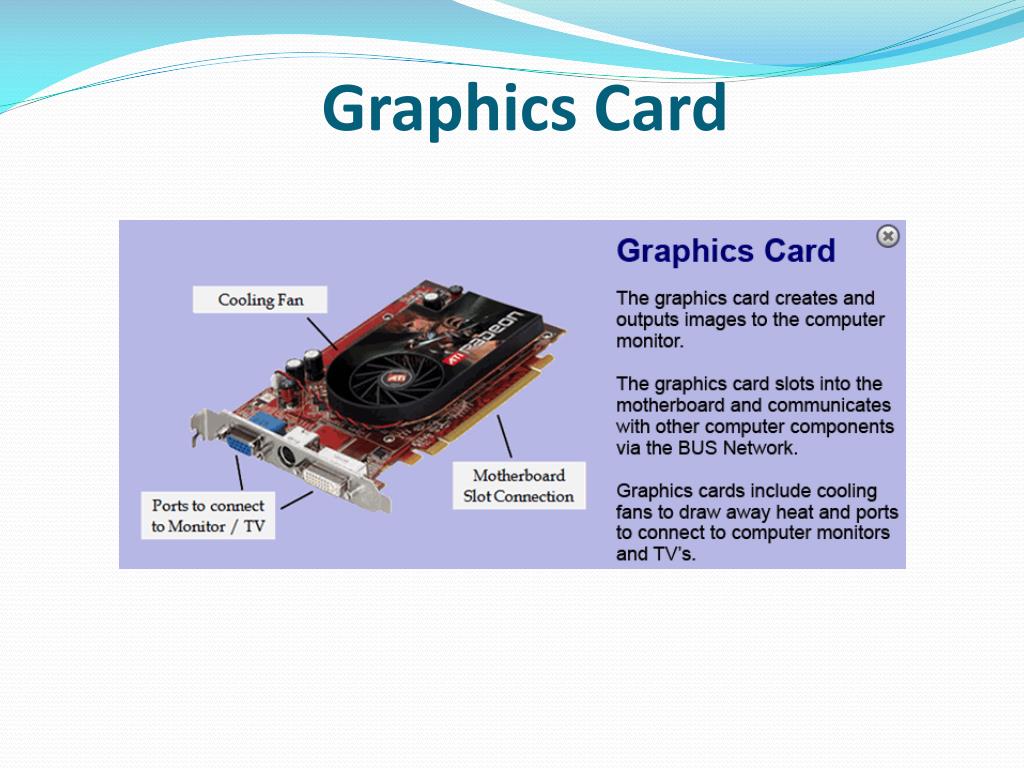 Graphics Card

Cooling Fan

ATI RADEON

ATI

Ports to connect to Monitor / TV

Motherboard Slot Connection

Graphics Card

The graphics card creates and outputs images to the computer monitor.

The graphics card slots into the motherboard and communicates with other computer components via the BUS Network.

Graphics cards include cooling fans to draw away heat and ports to connect to computer monitors and TV's.